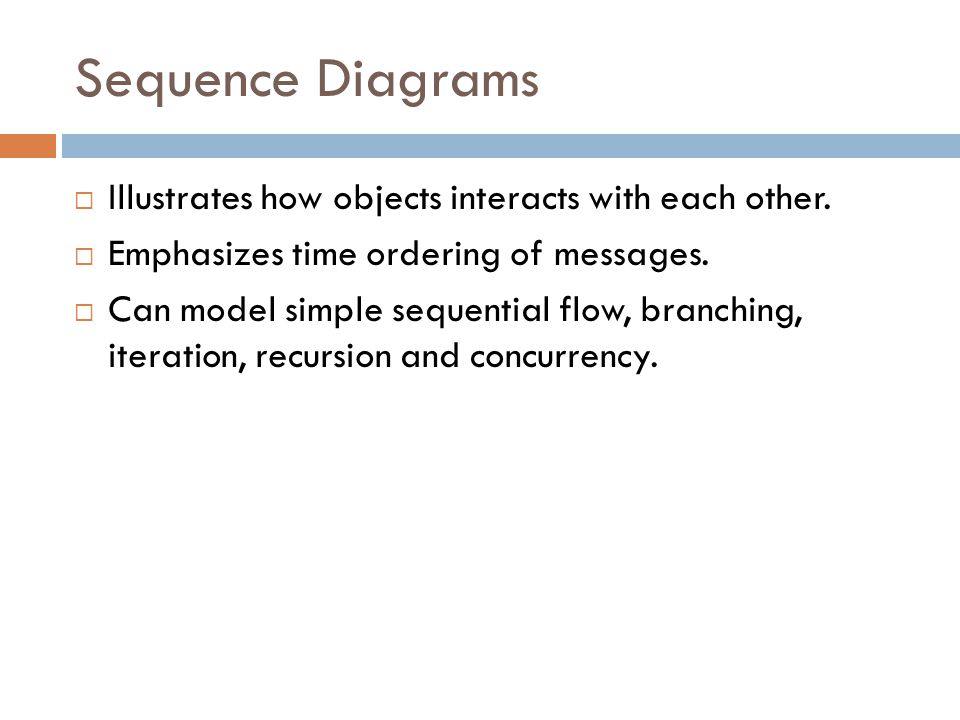 Sequence Diagrams

□ Illustrates how objects interacts with each other.

□ Emphasizes time ordering of messages.

□ Can model simple sequential flow, branching, iteration, recursion and concurrency.